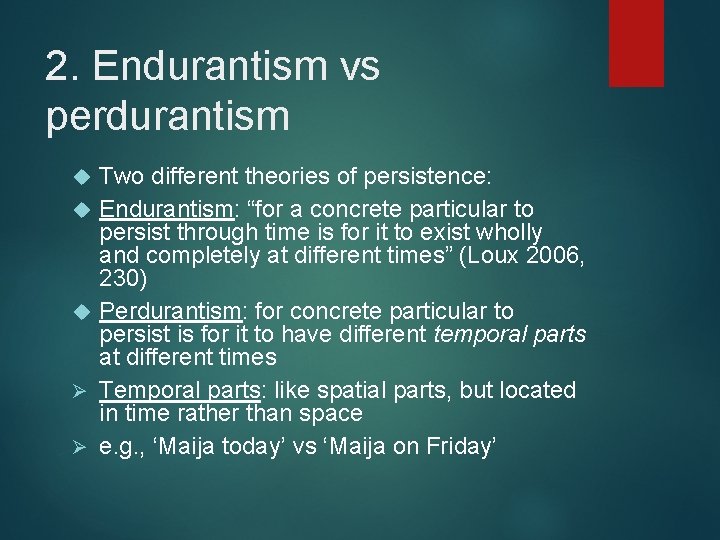 2. Endurantism vs perdurantism

Two different theories of persistence:

Endurantism: “for a concrete particular to persist through time is for it to exist wholly and completely at different times” (Loux 2006, 230)

Perdurantism: for concrete particular to persist is for it to have different temporal parts at different times

Temporal parts: like spatial parts, but located in time rather than space

e.g., ‘Maija today’ vs ‘Maija on Friday’